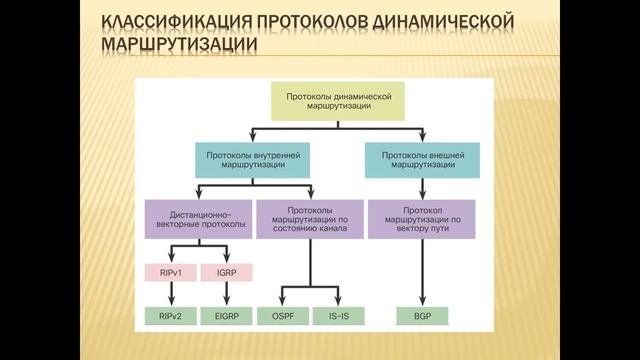 КЛАССИФИКАЦИЯ ПРОТОКОЛОВ ДИНАМИЧЕСКОЙ МАРШРУТИЗАЦИИ

Протоколы динамической маршрутизации

Протоколы внутренней маршрутизации

Протоколы внешней маршрутизации

Дистанционно-векторные протоколы

Протоколы маршрутизации по состоянию канала

Протокол маршрутизации по вектору пути

RIPv1

IGRP

RIPv2

EIGRP

OSPF

IS-IS

BGP